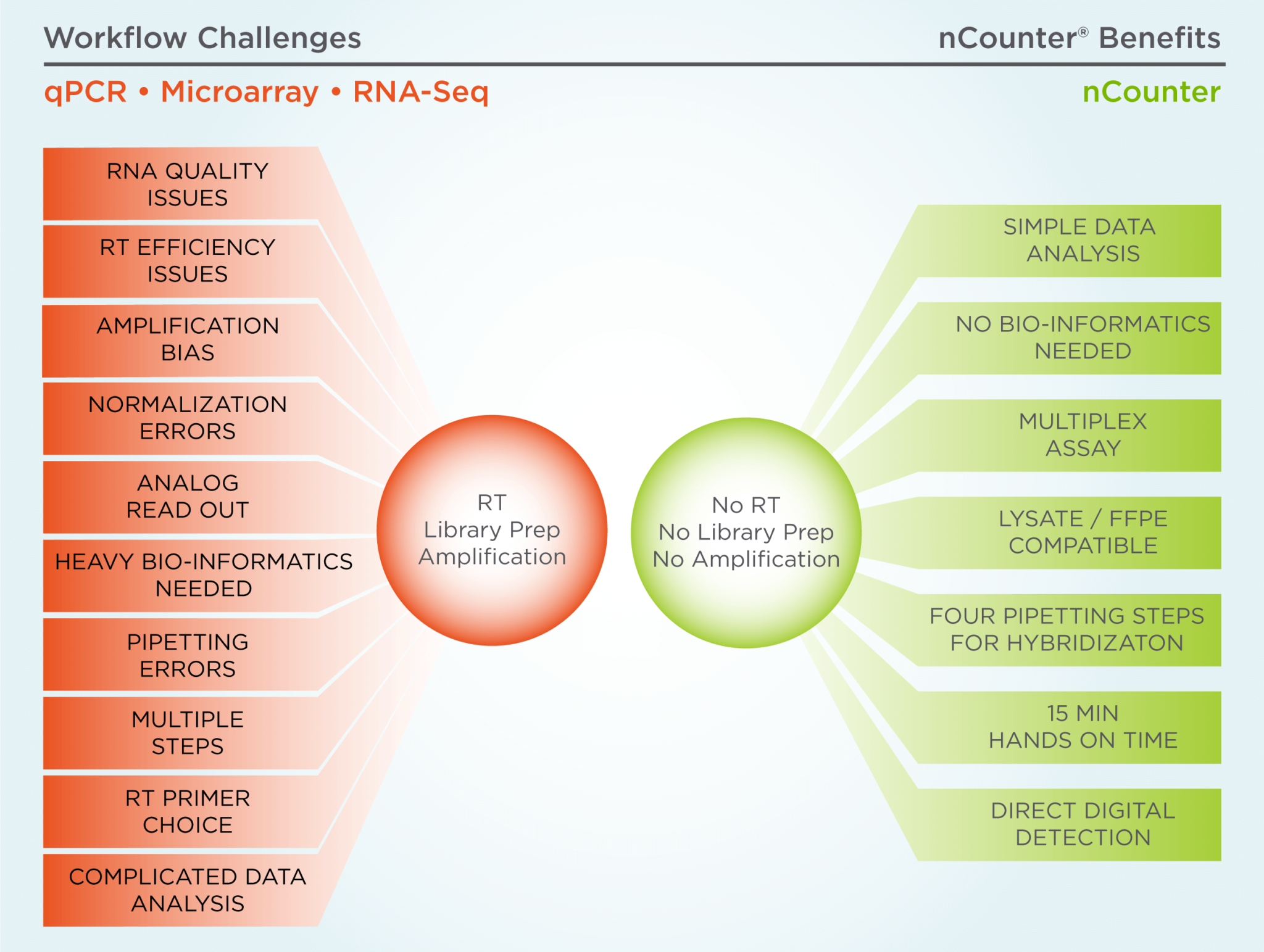 Workflow Challenges

nCounter® Benefits

qPCR • Microarray • RNA-Seq

nCounter

RNA QUALITY ISSUES

RT EFFICIENCY ISSUES

AMPLIFICATION BIAS

NORMALIZATION ERRORS

ANALOG READ OUT

HEAVY BIO-INFORMATICS NEEDED

PIPETTING ERRORS

MULTIPLE STEPS

RT PRIMER CHOICE

COMPLICATED DATA ANALYSIS

RT
Library Prep
Amplification

No RT
No Library Prep
No Amplification

SIMPLE DATA ANALYSIS

NO BIO-INFORMATICS NEEDED

MULTIPLEX ASSAY

LYSATE / FFPE COMPATIBLE

FOUR PIPETTING STEPS FOR HYBRIDIZATON

15 MIN HANDS ON TIME

DIRECT DIGITAL DETECTION